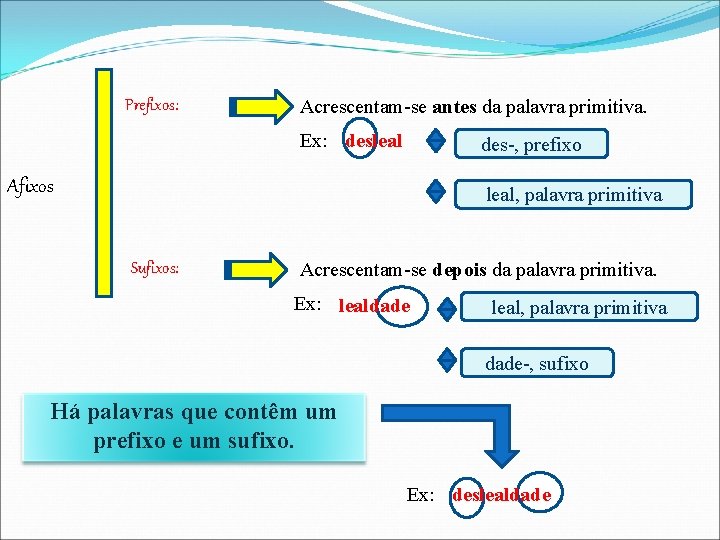 Afixos

Prefixos:

Acrescentam-se antes da palavra primitiva.

Ex: desleal

des-, prefixo

leal, palavra primitiva

Sufixos:

Acrescentam-se depois da palavra primitiva.

Ex: lealdade

leal, palavra primitiva

dade-, sufixo

Há palavras que contêm um prefixo e um sufixo.

Ex: deslealdade